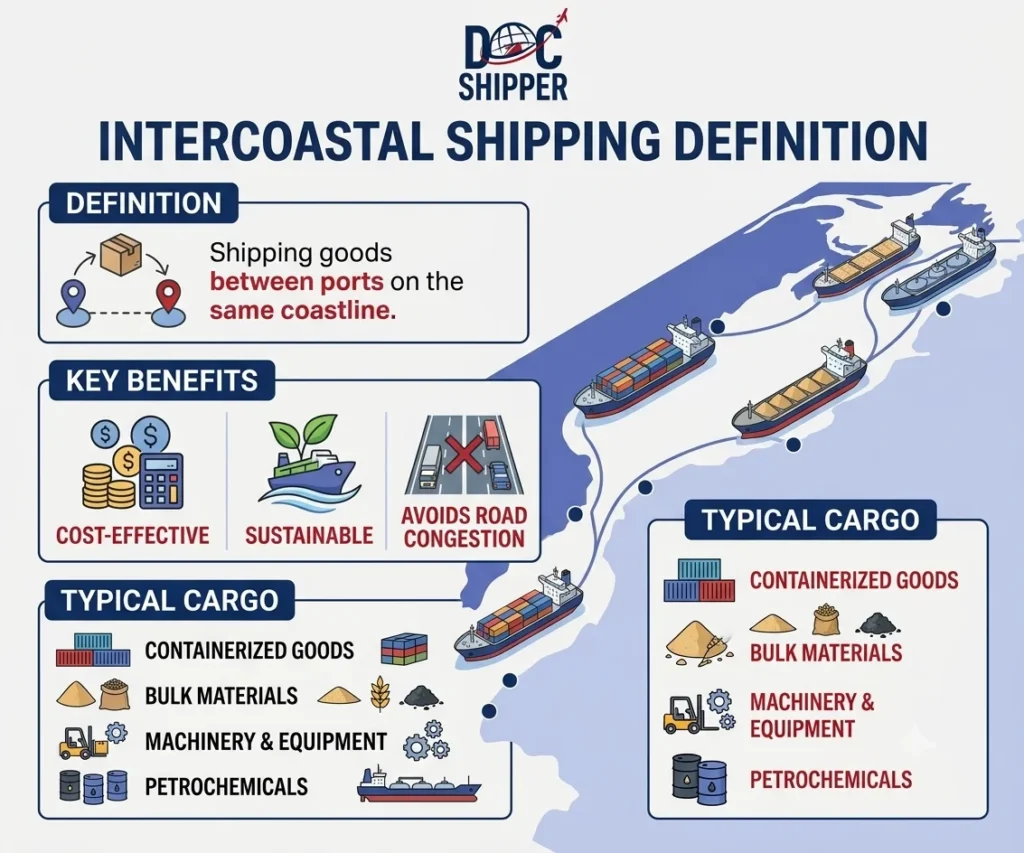 DOC SHIPPER

INTERCOASTAL SHIPPING DEFINITION

DEFINITION

Shipping goods between ports on the same coastline.

KEY BENEFITS

COST-EFFECTIVE

SUSTAINABLE

AVOIDS ROAD CONGESTION

TYPICAL CARGO

CONTAINERIZED GOODS

BULK MATERIALS

MACHINERY & EQUIPMENT

PETROCHEMICALS

TYPICAL CARGO

CONTAINERIZED GOODS

BULK MATERIALS

MACHINERY & EQUIPMENT

PETROCHEMICALS